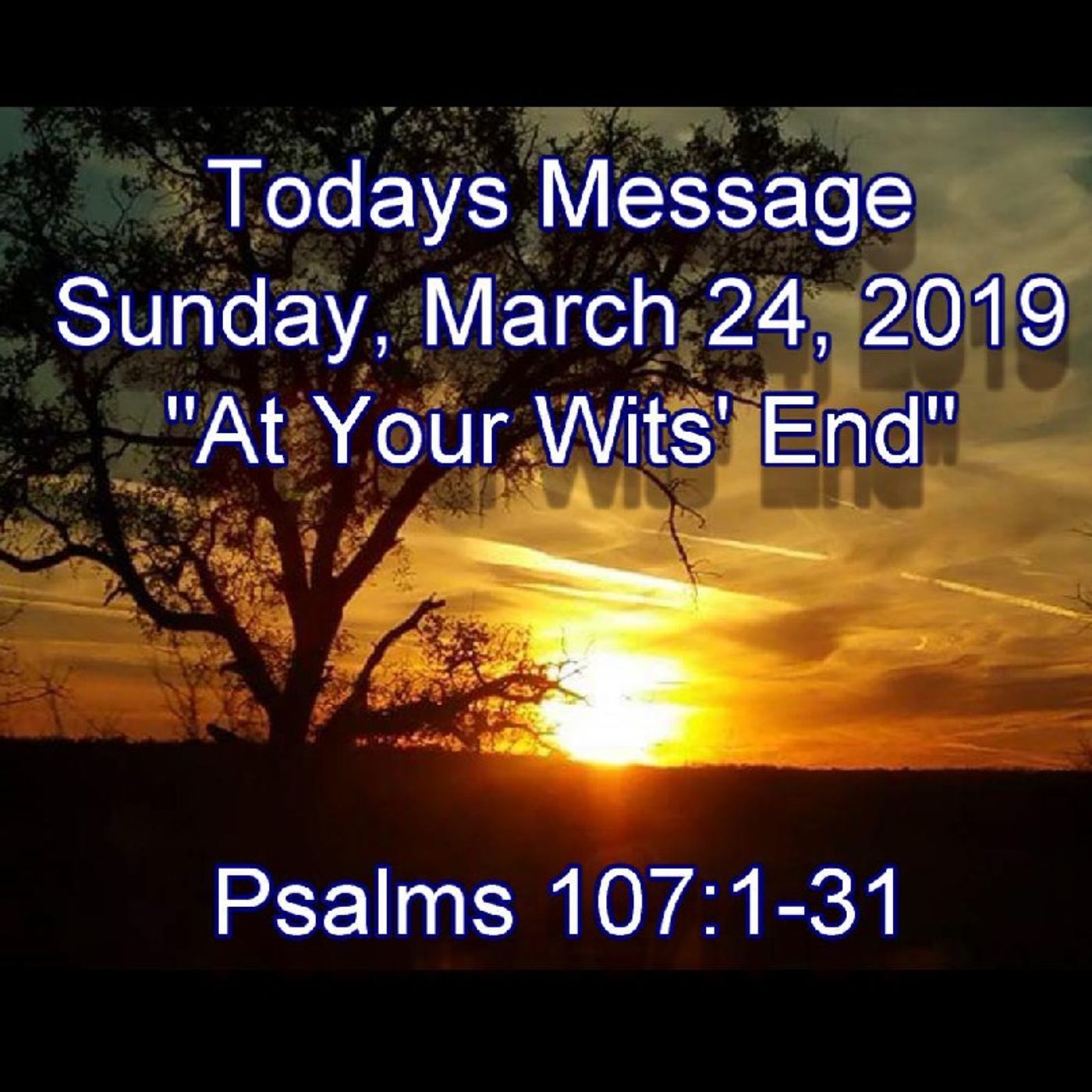 Todays Message
Sunday, March 24, 2019
"At Your Wits' End"

Psalms 107:1-31